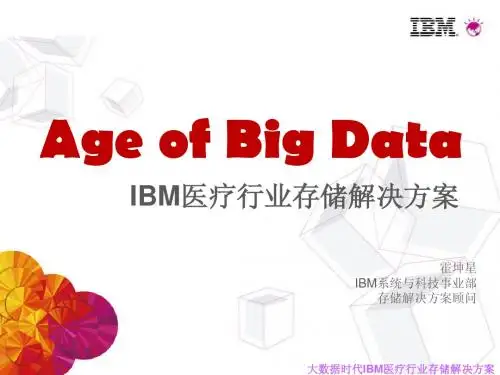 IBM

Age of Big Data

IBM医疗行业存储解决方案

霍坤星
IBM系统与科技事业部
存储解决方案顾问

大数据时代IBM医疗行业存储解决方案